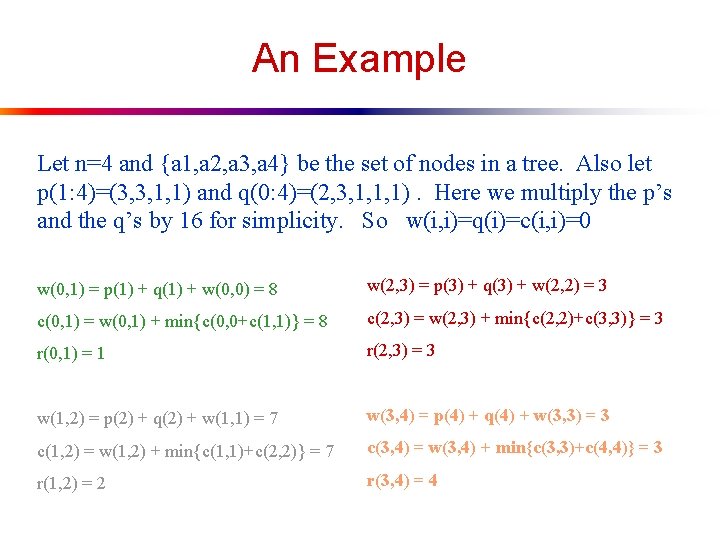 An Example

Let n=4 and {a1,a2,a3,a4} be the set of nodes in a tree. Also let p(1:4)=(3,3,1,1) and q(0:4)=(2,3,1,1,1) . Here we multiply the p's and the q's by 16 for simplicity. So w(i,i)=q(i)=c(i,i)=0

w(0,1) = p(1) + q(1) + w(0,0) = 8

c(0,1) = w(0,1) + min{c(0,0+c(1,1)} = 8

r(0,1) = 1

w(1,2) = p(2) + q(2) + w(1,1) = 7

c(1,2) = w(1,2) + min{c(1,1)+c(2,2)} = 7

r(1,2) = 2

w(2,3) = p(3) + q(3) + w(2,2) = 3

c(2,3) = w(2,3) + min{c(2,2)+c(3,3)} = 3

r(2,3) = 3

w(3,4) = p(4) + q(4) + w(3,3) = 3

c(3,4) = w(3,4) + min{c(3,3)+c(4,4)} = 3

r(3,4) = 4